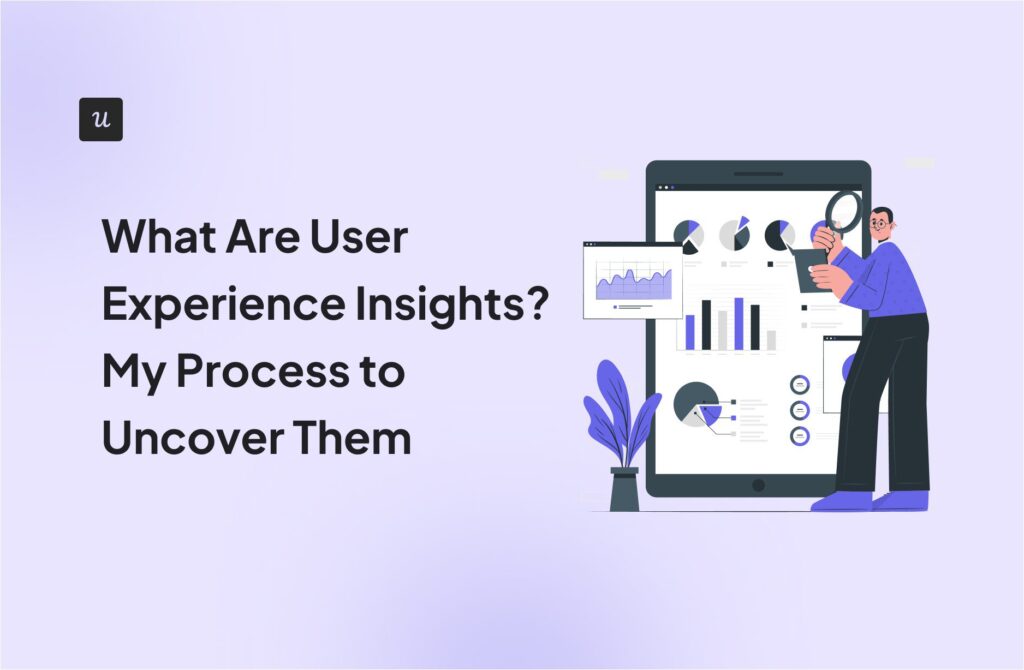 u

What Are User Experience Insights? My Process to Uncover Them